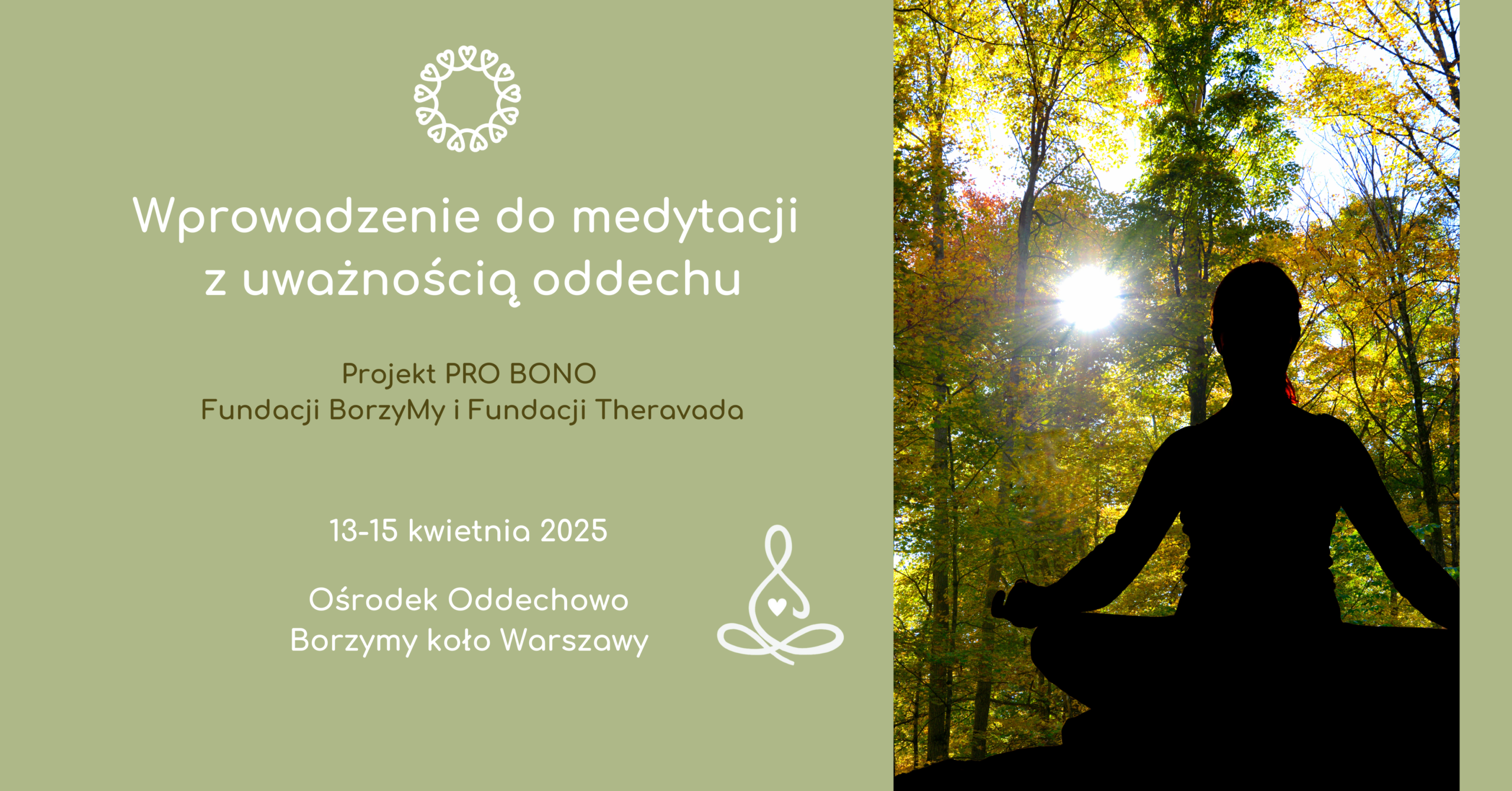 Wprowadzenie do medytacji z uważnością oddechu

Projekt PRO BONO
Fundacji BorzyMy i Fundacji Theravada

13-15 kwietnia 2025

Ośrodek Oddechowo
Borzymy koło Warszawy